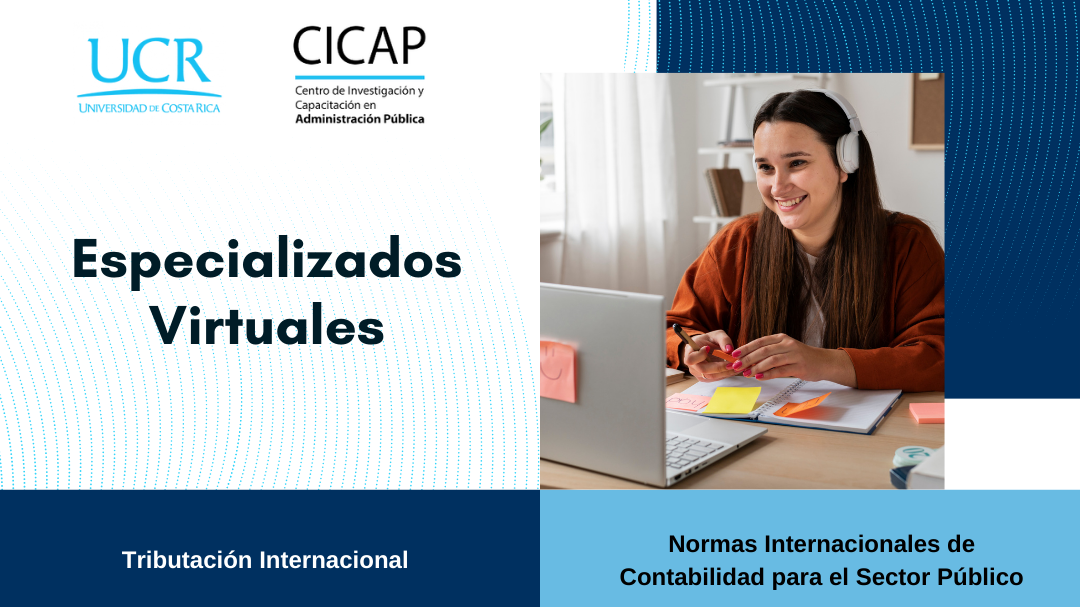 UCR
UNIVERSIDAD DE COSTA RICA

CICAP
Centro de Investigación y Capacitación en Administración Pública

Especializados Virtuales

Tributación Internacional

Normas Internacionales de Contabilidad para el Sector Público